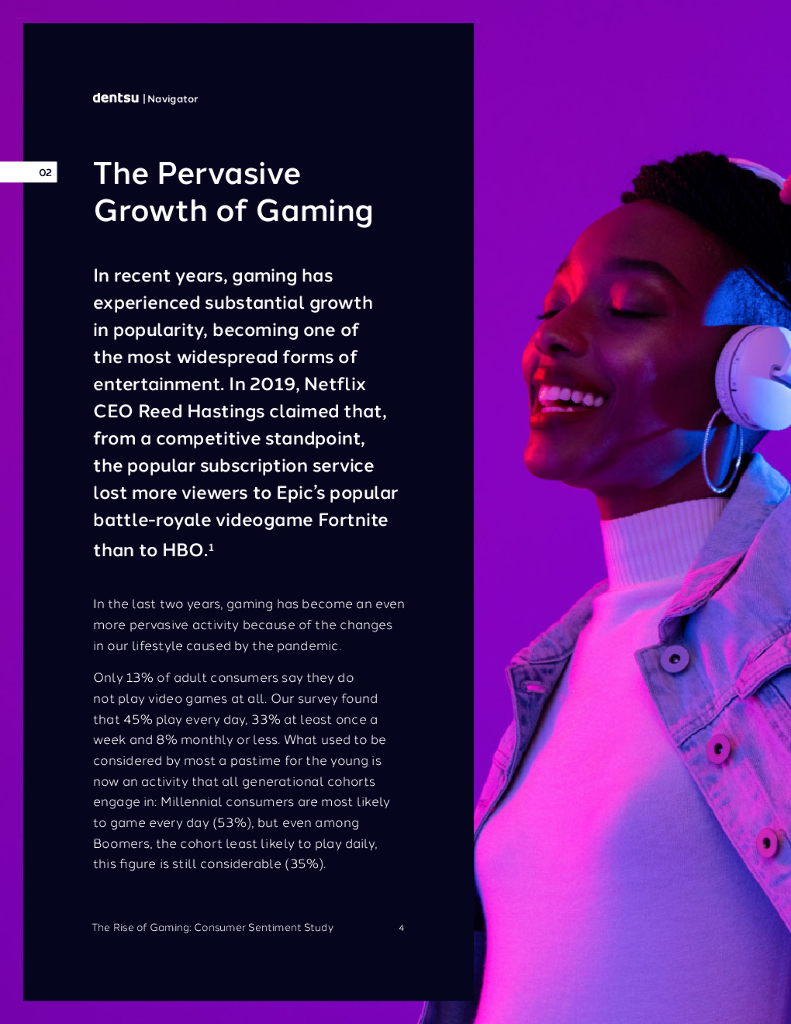 dentsu | Navigator

02

The Pervasive Growth of Gaming

In recent years, gaming has experienced substantial growth in popularity, becoming one of the most widespread forms of entertainment. In 2019, Netflix CEO Reed Hastings claimed that, from a competitive standpoint, the popular subscription service lost more viewers to Epic's popular battle-royale videogame Fortnite than to HBO.$^1$

In the last two years, gaming has become an even more pervasive activity because of the changes in our lifestyle caused by the pandemic.

Only 13% of adult consumers say they do not play video games at all. Our survey found that 45% play every day, 33% at least once a week and 8% monthly or less. What used to be considered by most a pastime for the young is now an activity that all generational cohorts engage in: Millennial consumers are most likely to game every day (53%), but even among Boomers, the cohort least likely to play daily, this figure is still considerable (35%).

The Rise of Gaming: Consumer Sentiment Study 4